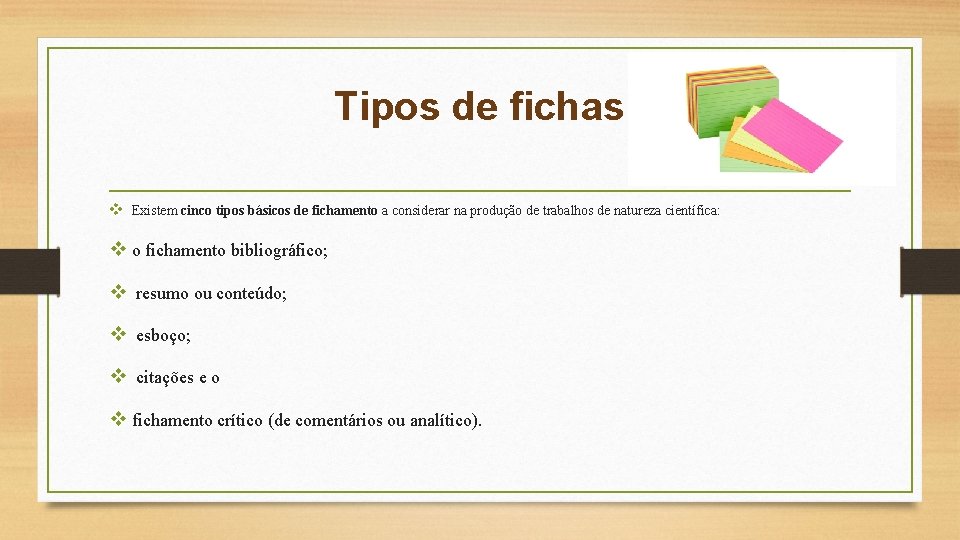 Tipos de fichas

❖ Existem cinco tipos básicos de fichamento a considerar na produção de trabalhos de natureza científica:

❖ o fichamento bibliográfico;

❖ resumo ou conteúdo;

❖ esboço;

❖ citações e o

❖ fichamento crítico (de comentários ou analítico).